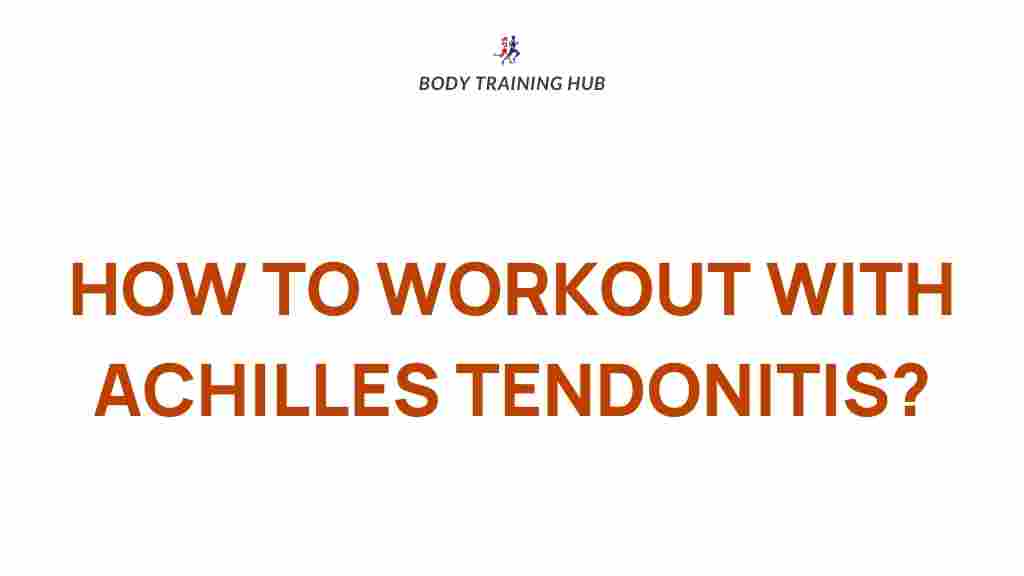 BODY TRAINING HUB

HOW TO WORKOUT WITH ACHILLES TENDONITIS?